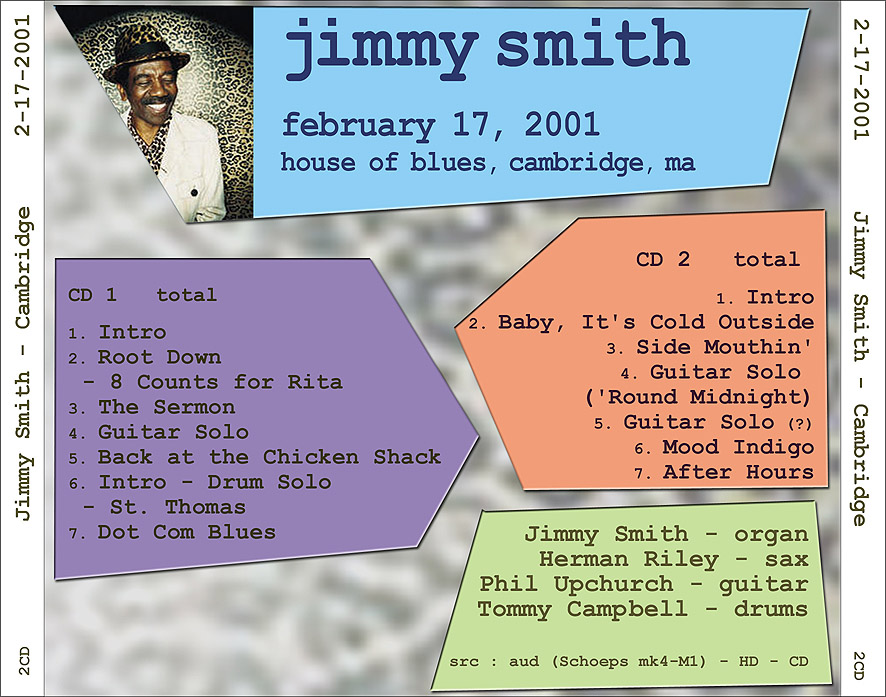 2-17-2001

Jimmy Smith - Cambridge

2CD

jimmy smith

february 17, 2001
house of blues, cambridge, ma

CD 1 total

1. Intro
2. Root Down - 8 Counts for Rita
3. The Sermon
4. Guitar Solo
5. Back at the Chicken Shack
6. Intro - Drum Solo - St. Thomas
7. Dot Com Blues

CD 2 total

1. Intro
2. Baby, It's Cold Outside
3. Side Mouthin'
4. Guitar Solo ('Round Midnight)
5. Guitar Solo (?)
6. Mood Indigo
7. After Hours

Jimmy Smith - organ
Herman Riley - sax
Phil Upchurch - guitar
Tommy Campbell - drums

src : aud (Schoeps mk4-M1) - HD - CD

2-17-2001

Jimmy Smith - Cambridge

2CD